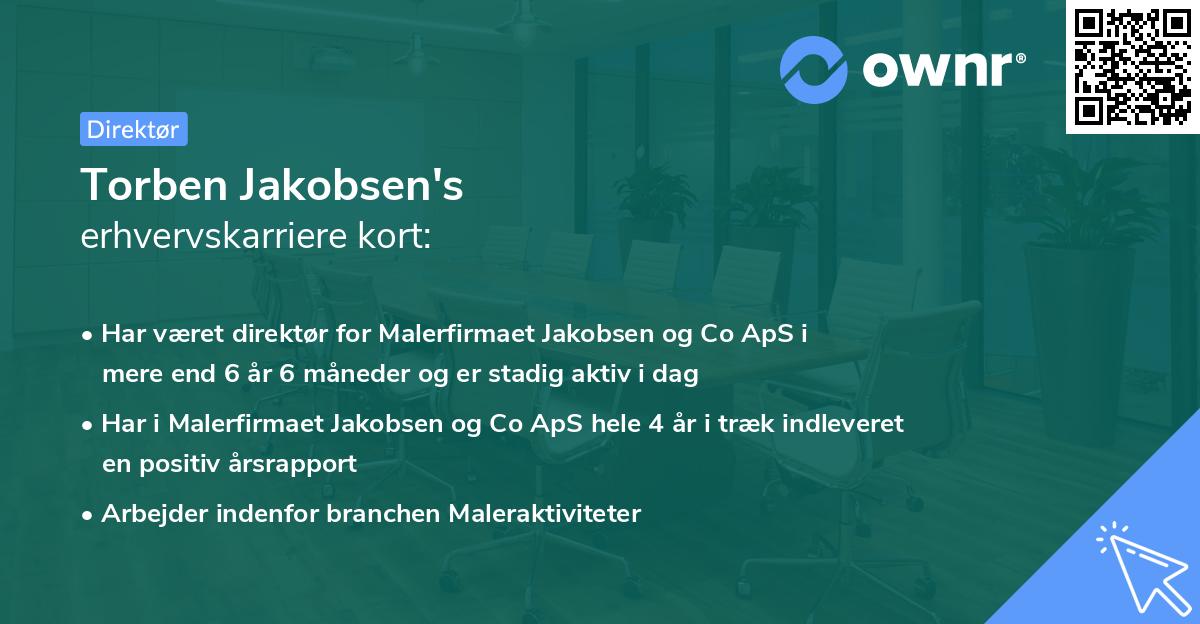 ownr®

Direktør

Torben Jakobsen's
erhvervskarriere kort:

• Har været direktør for Malerfirmaet Jakobsen og Co ApS i mere end 6 år 6 måneder og er stadig aktiv i dag
• Har i Malerfirmaet Jakobsen og Co ApS hele 4 år i træk indleveret en positiv årsrapport
• Arbejder indenfor branchen Maleraktiviteter